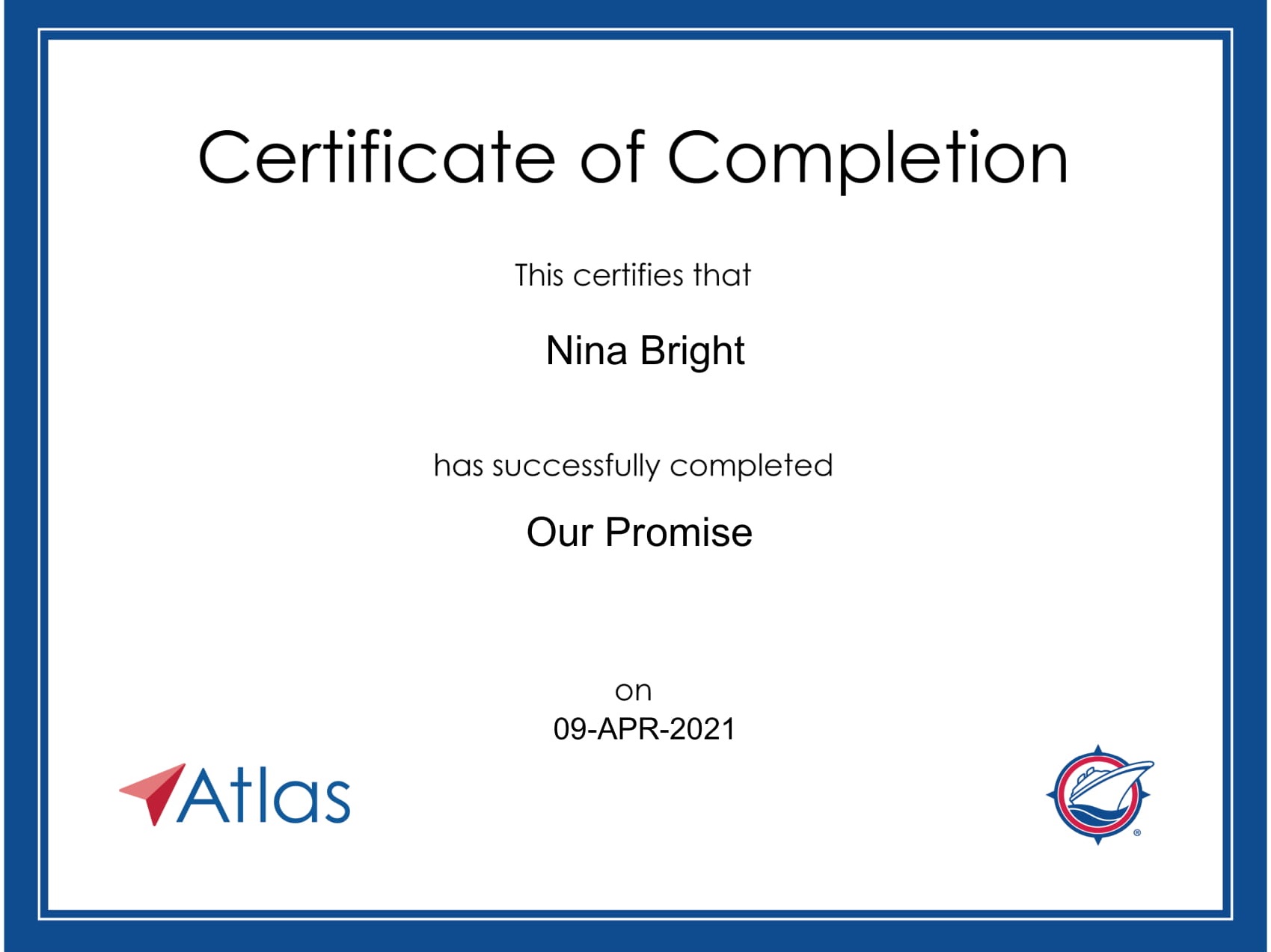 Certificate of Completion

This certifies that

Nina Bright

has successfully completed

Our Promise

on
09-APR-2021

Atlas

®